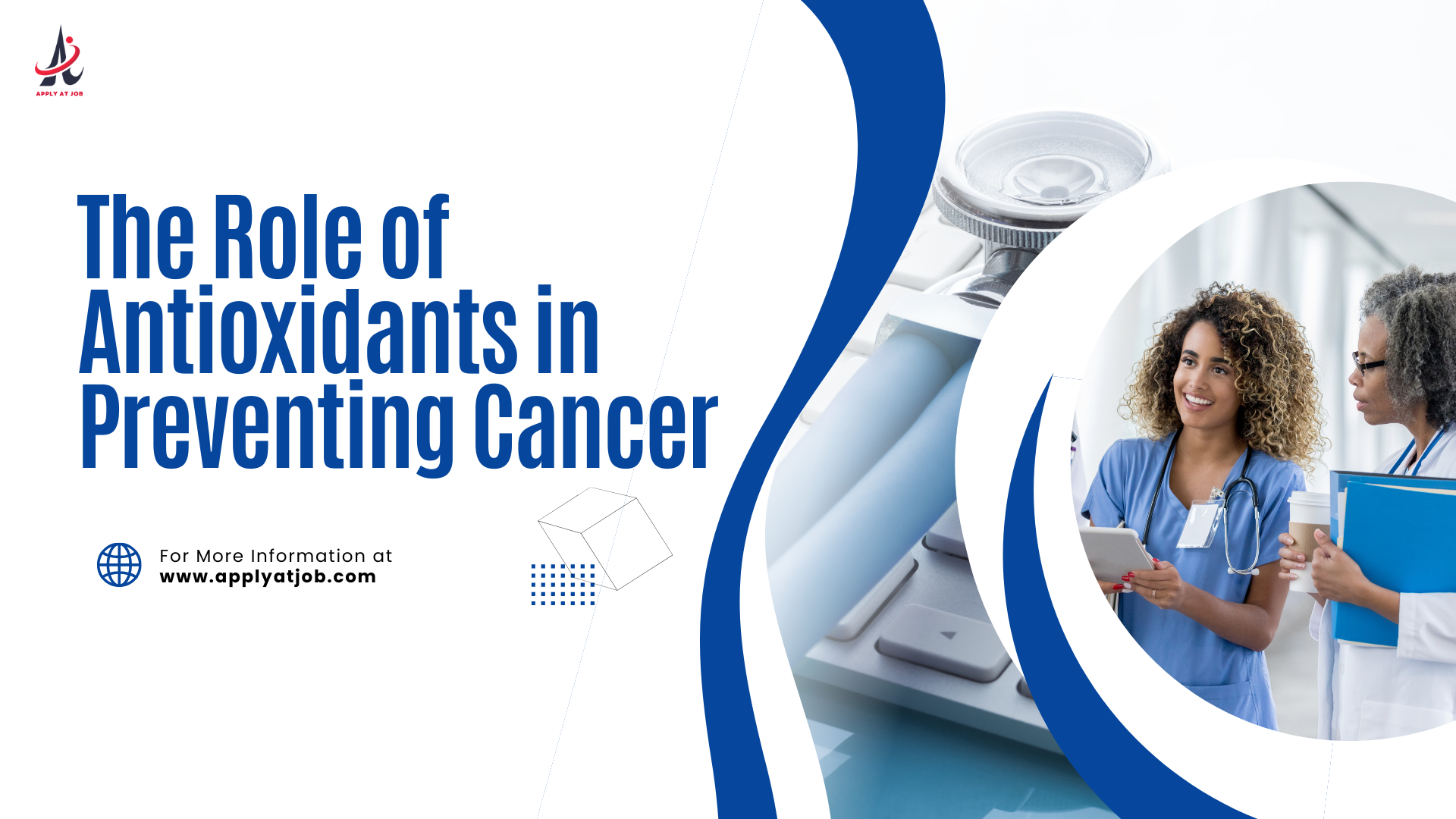 APPLY AT JOB

The Role of Antioxidants in Preventing Cancer

For More Information at
www.applyatjob.com